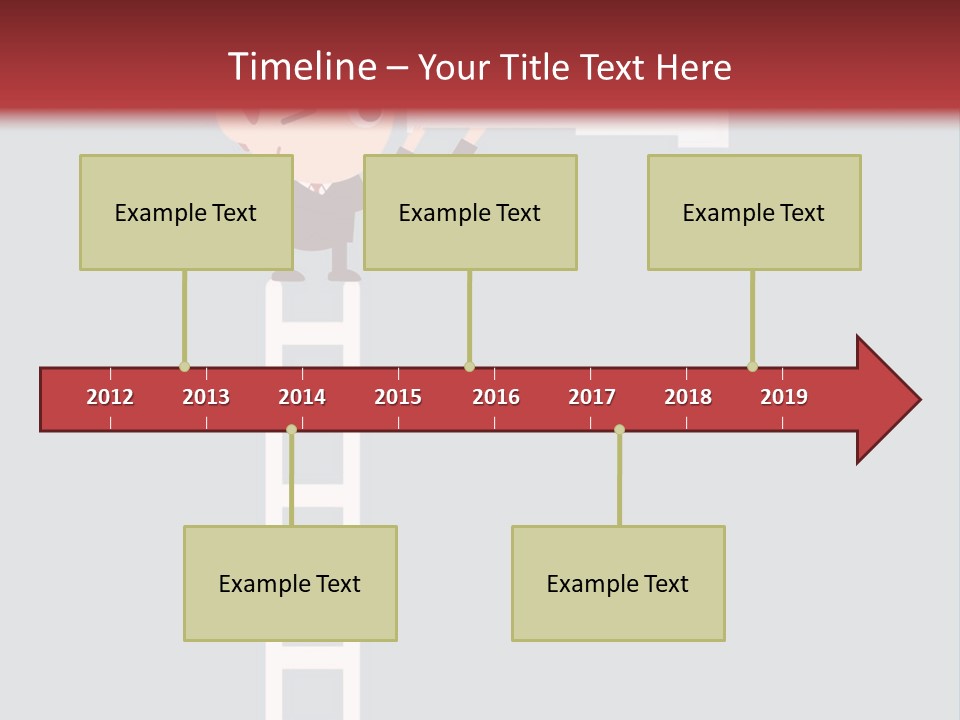 Timeline – Your Title Text Here

Example Text

Example Text

Example Text

2012 2013 2014 2015 2016 2017 2018 2019

Example Text

Example Text